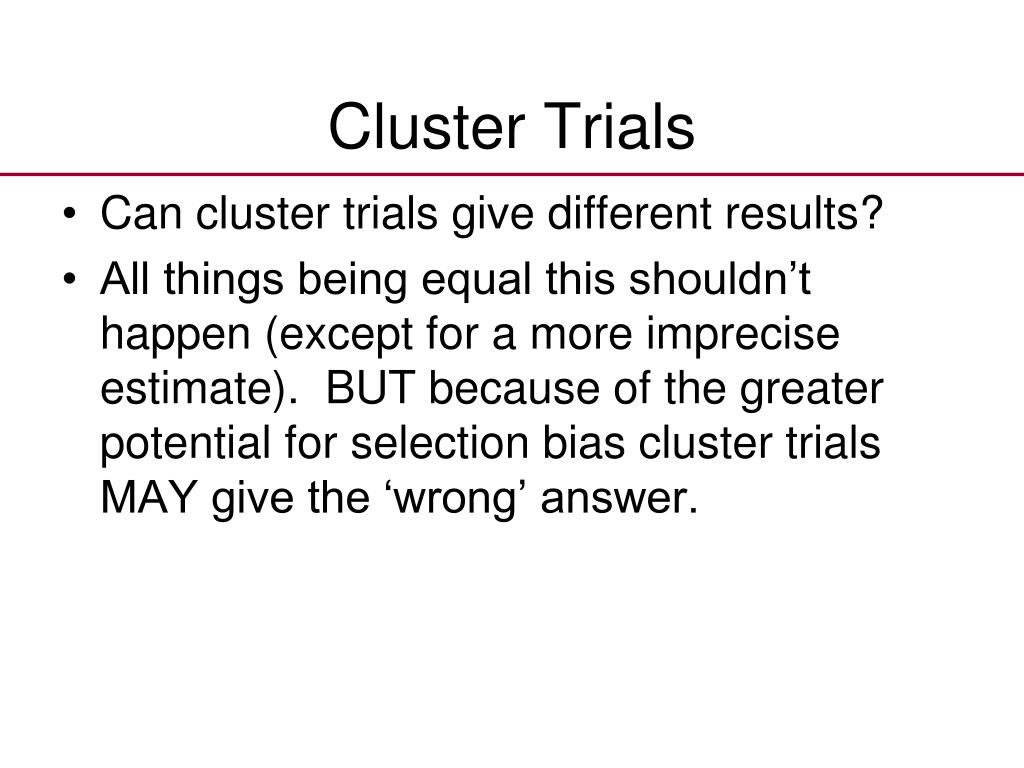 Cluster Trials

• Can cluster trials give different results?
• All things being equal this shouldn’t happen (except for a more imprecise estimate). BUT because of the greater potential for selection bias cluster trials MAY give the ‘wrong’ answer.